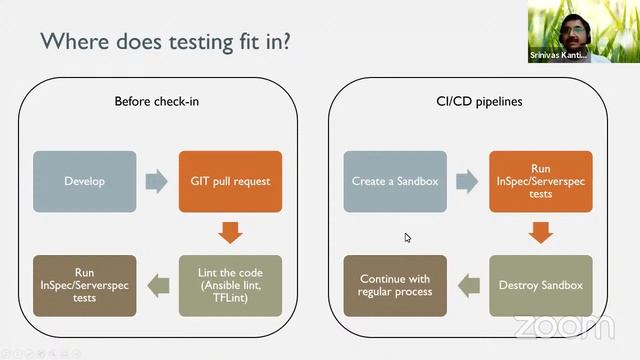 Where does testing fit in?

Srinivas Kanti...

Before check-in

Develop

GIT pull request

Lint the code (Ansible lint, TFLint)

Run InSpec/Serverspec tests

CI/CD pipelines

Create a Sandbox

Run InSpec/Serverspec tests

Destroy Sandbox

Continue with regular process

zoom